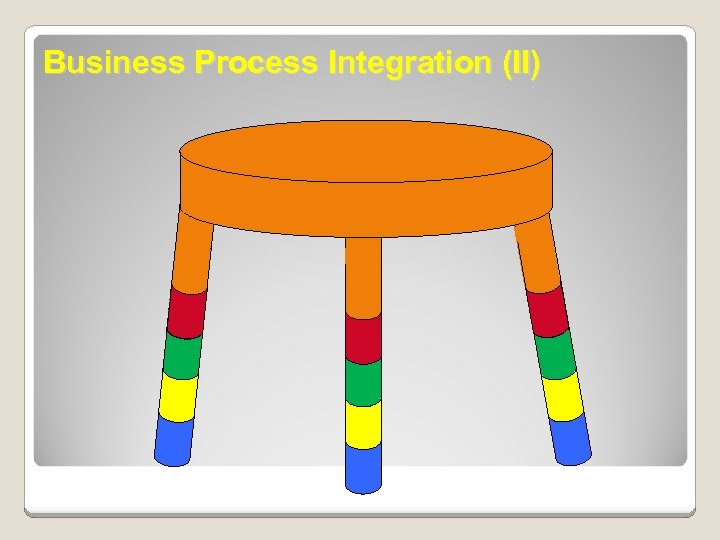 Business Process Integration (II)